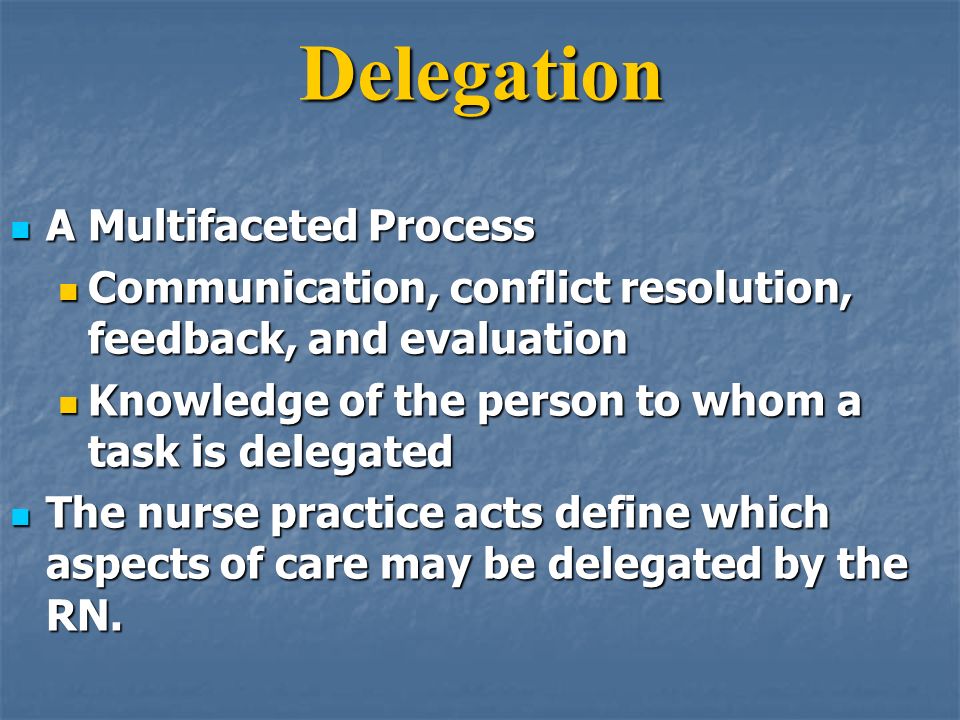 Delegation

A Multifaceted Process

Communication, conflict resolution, feedback, and evaluation

Knowledge of the person to whom a task is delegated

The nurse practice acts define which aspects of care may be delegated by the RN.